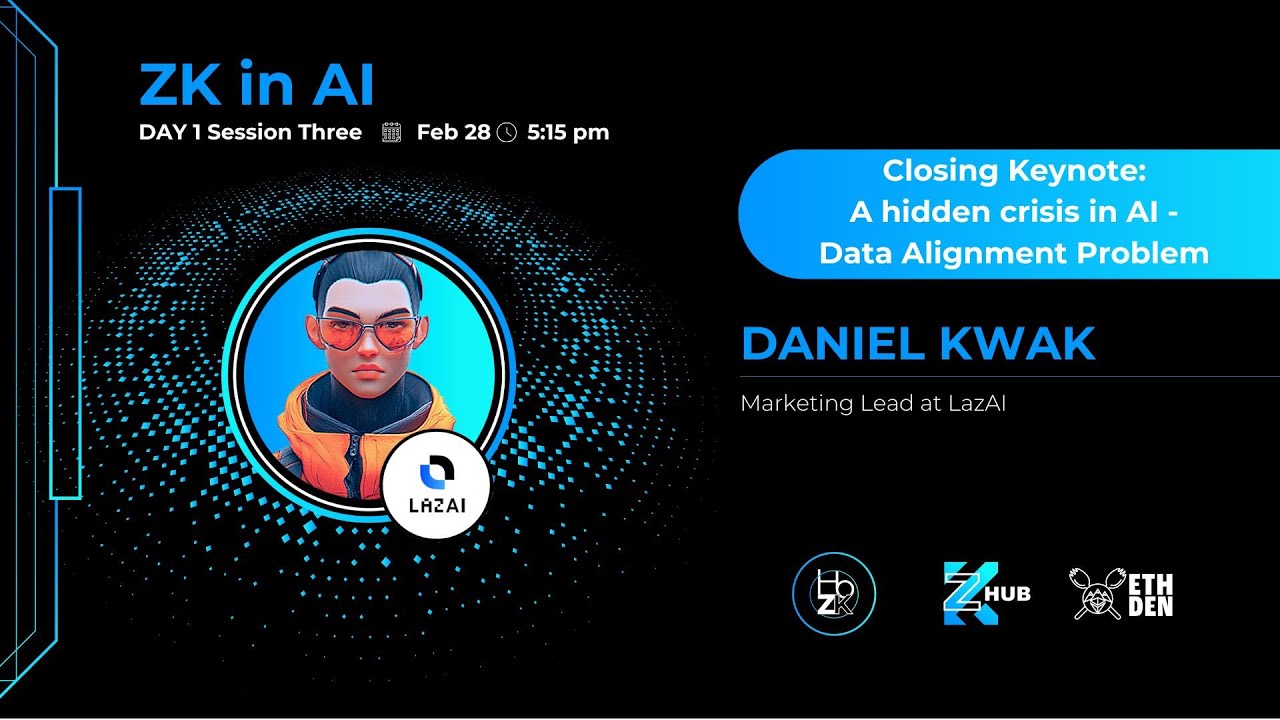 ZK in AI

DAY 1 Session Three Feb 28 5:15 pm

Closing Keynote:
A hidden crisis in AI - Data Alignment Problem

DANIEL KWAK

Marketing Lead at LazAI

LAZAI

ZK HUB

ETH DEN